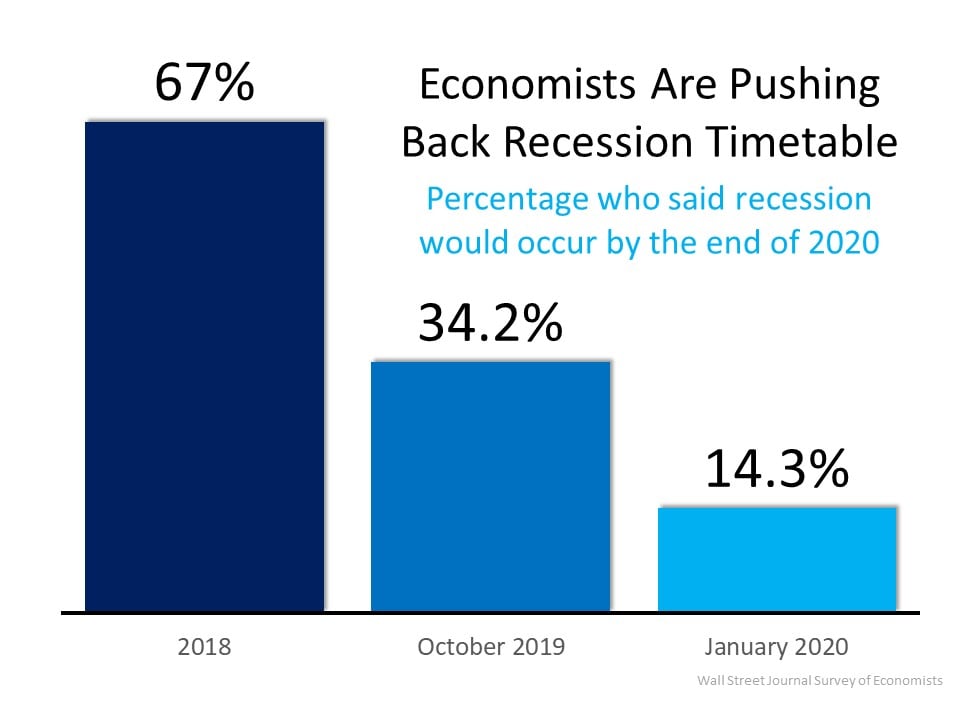 Economists Are Pushing Back Recession Timetable

Percentage who said recession would occur by the end of 2020

67%

34.2%

14.3%

2018

October 2019

January 2020

Wall Street Journal Survey of Economists